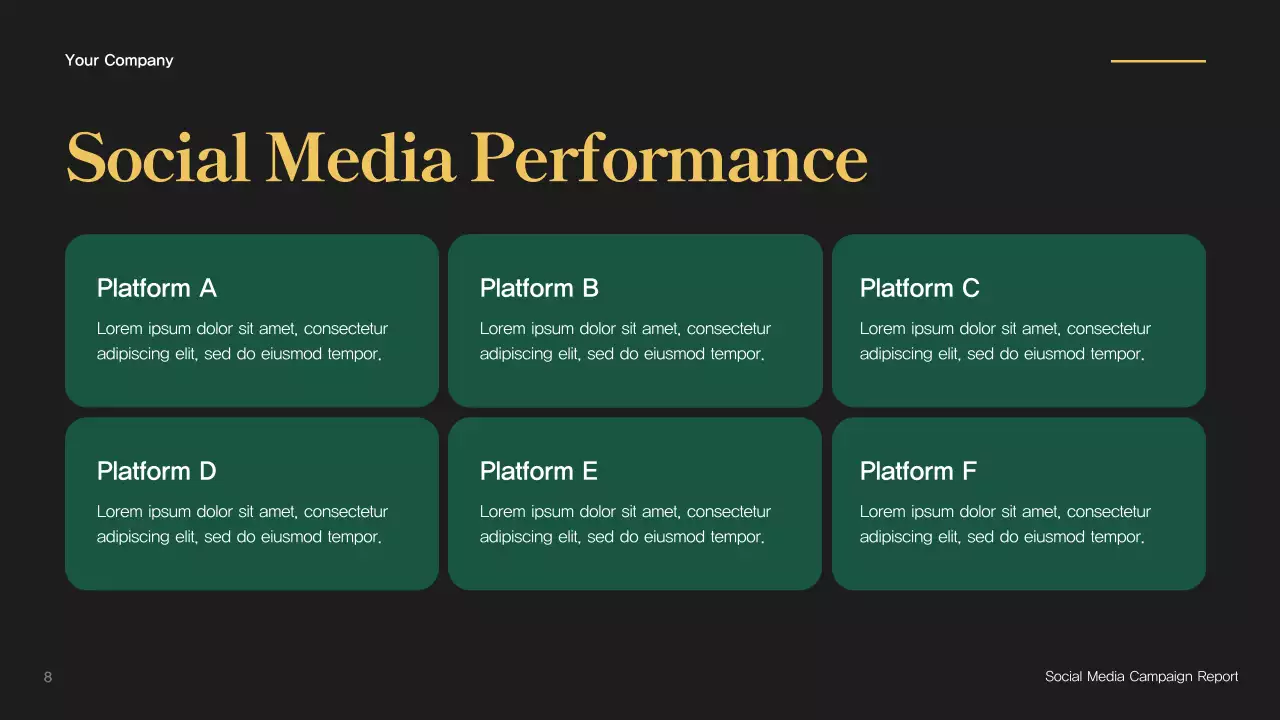 Your Company

Social Media Performance

Platform A
Lorem ipsum dolor sit amet, consectetur adipiscing elit, sed do eiusmod tempor.

Platform B
Lorem ipsum dolor sit amet, consectetur adipiscing elit, sed do eiusmod tempor.

Platform C
Lorem ipsum dolor sit amet, consectetur adipiscing elit, sed do eiusmod tempor.

Platform D
Lorem ipsum dolor sit amet, consectetur adipiscing elit, sed do eiusmod tempor.

Platform E
Lorem ipsum dolor sit amet, consectetur adipiscing elit, sed do eiusmod tempor.

Platform F
Lorem ipsum dolor sit amet, consectetur adipiscing elit, sed do eiusmod tempor.

8

Social Media Campaign Report